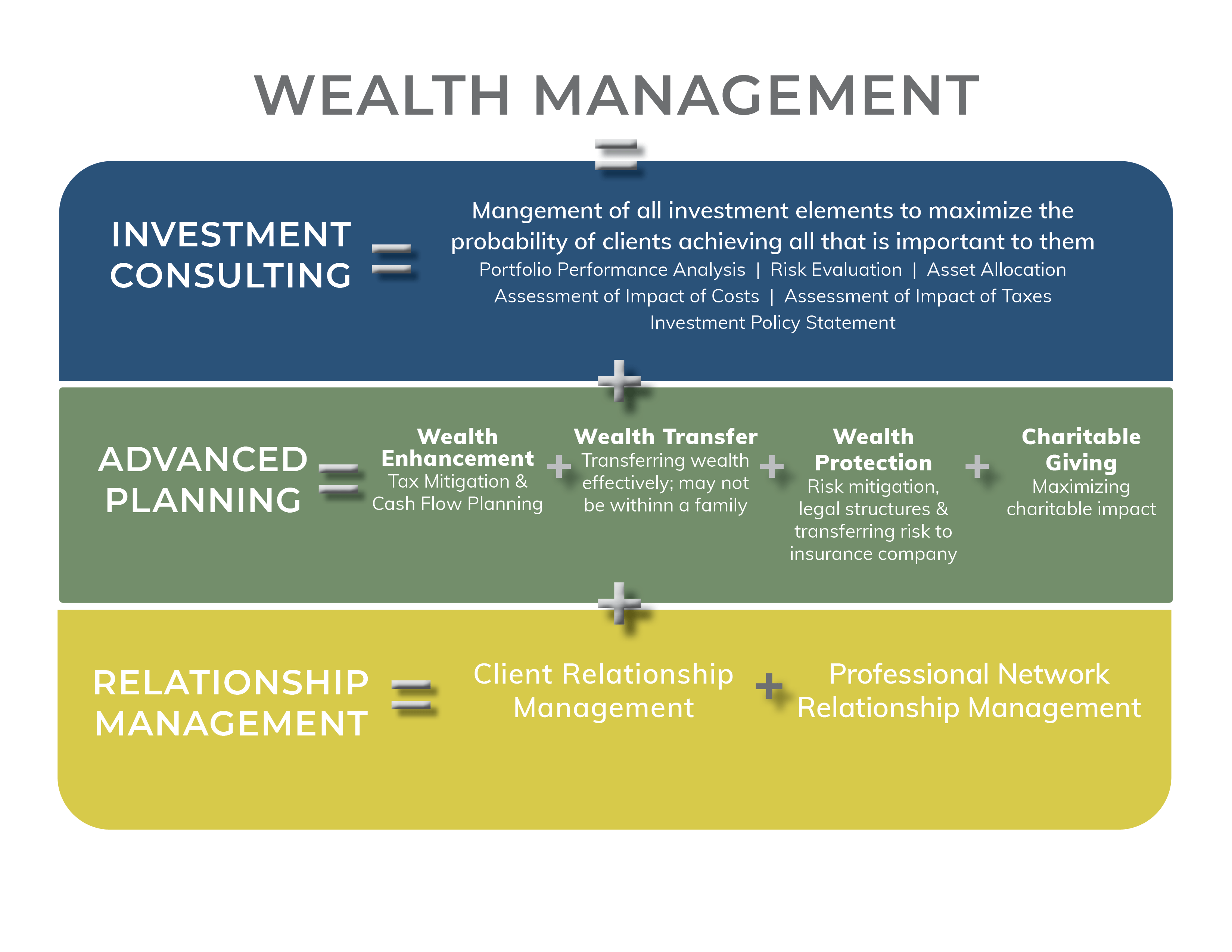 WEALTH MANAGEMENT

=

INVESTMENT CONSULTING =

Mangement of all investment elements to maximize the probability of clients achieving all that is important to them

Portfolio Performance Analysis | Risk Evaluation | Asset Allocation
Assessment of Impact of Costs | Assessment of Impact of Taxes
Investment Policy Statement

+

ADVANCED PLANNING =

Wealth Enhancement
Tax Mitigation & Cash Flow Planning

+

Wealth Transfer
Transferring wealth effectively; may not be withinn a family

+

Wealth Protection
Risk mitigation, legal structures & transferring risk to insurance company

+

Charitable Giving
Maximizing charitable impact

+

RELATIONSHIP MANAGEMENT =

Client Relationship Management

+

Professional Network Relationship Management